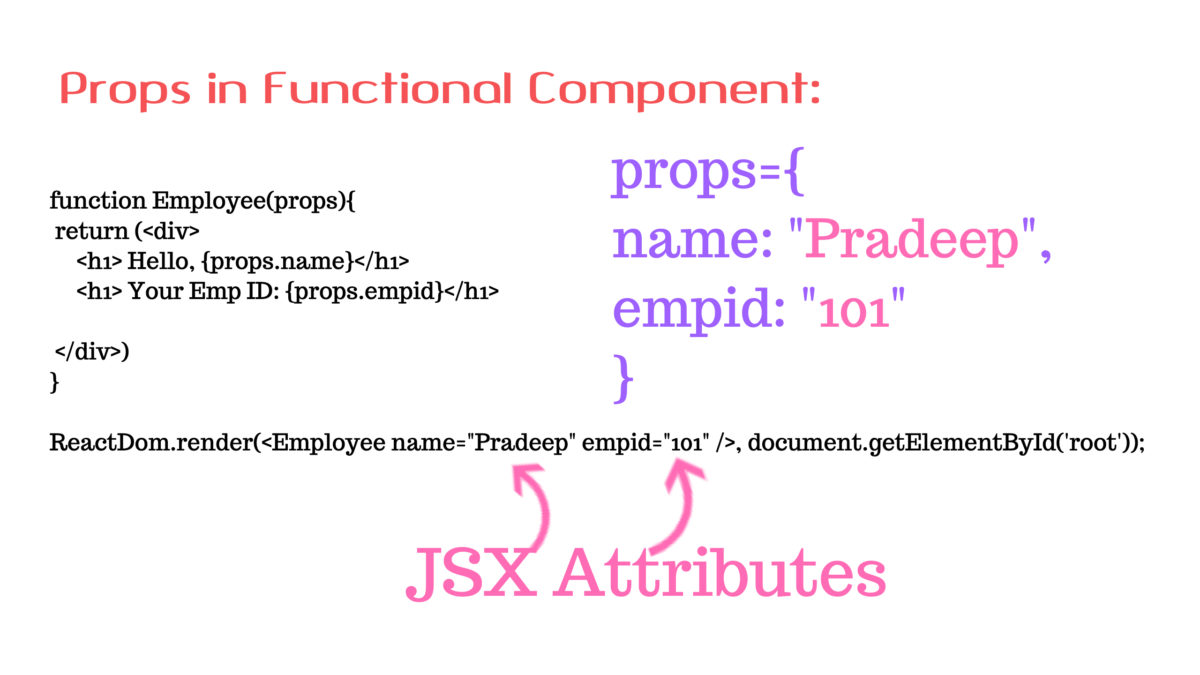 Props in Functional Component:

function Employee(props){
return (<div>
<h1> Hello, {props.name}</h1>
<h1> Your Emp ID: {props.empid}</h1>

</div>)
}

props={
name: "Pradeep",
empid: "101"
}

ReactDom.render(<Employee name="Pradeep" empid="101" />, document.getElementById('root'));

JSX Attributes